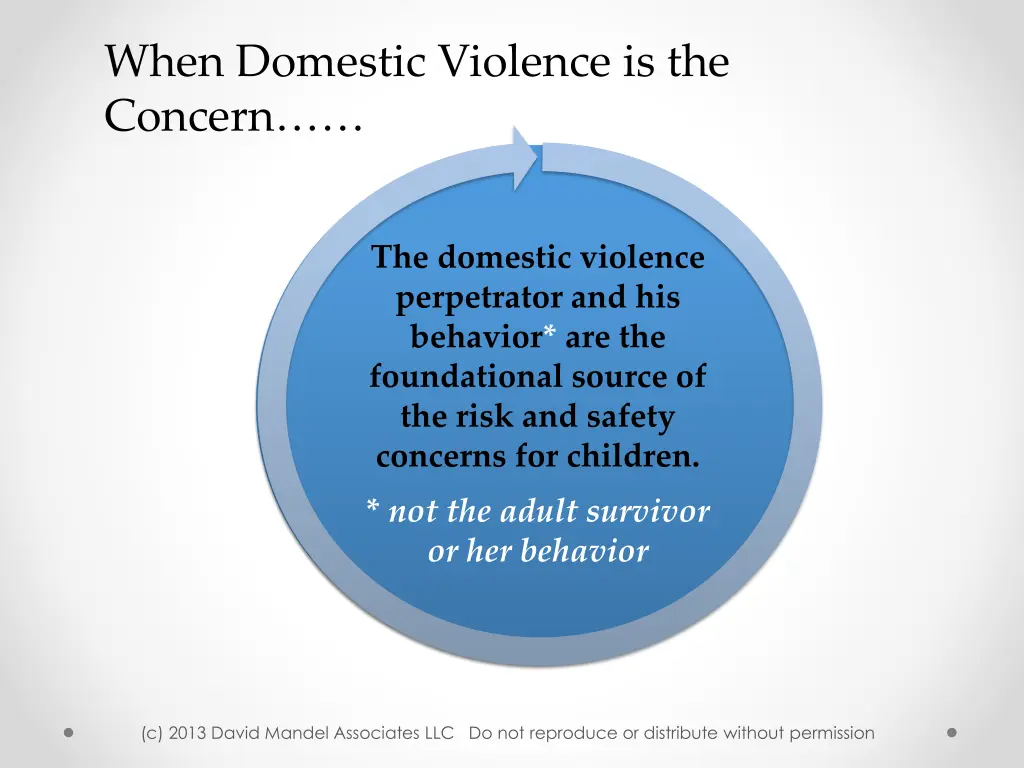 When Domestic Violence is the Concern……

The domestic violence perpetrator and his behavior* are the foundational source of the risk and safety concerns for children.

* not the adult survivor or her behavior

(c) 2013 David Mandel Associates LLC Do not reproduce or distribute without permission